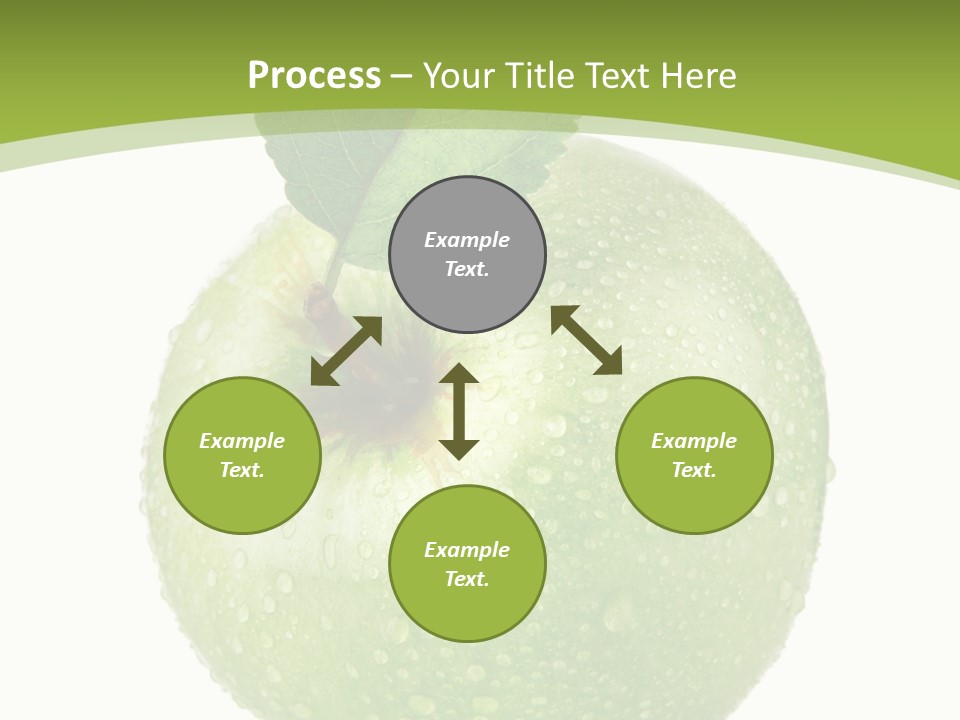 Process – Your Title Text Here

Example Text.

Example Text.

Example Text.

Example Text.